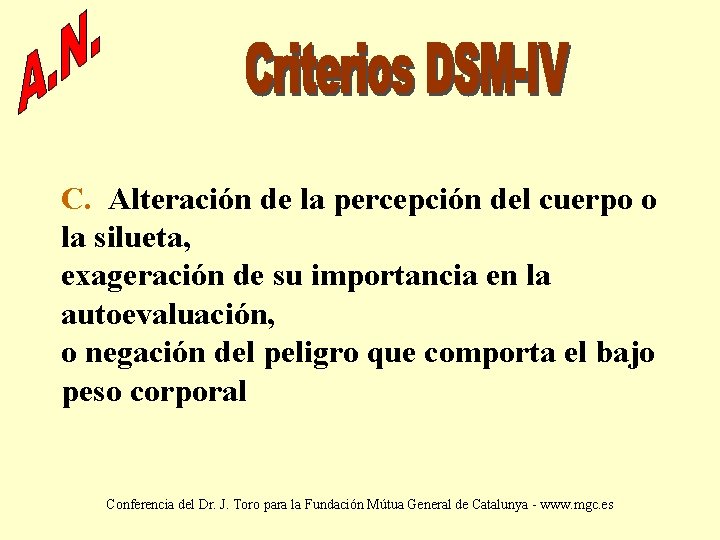 A.N.

Criterios DSM-IV

C. Alteración de la percepción del cuerpo o la silueta,
exageración de su importancia en la autoevaluación,
o negación del peligro que comporta el bajo peso corporal

Conferencia del Dr. J. Toro para la Fundación Mútua General de Catalunya - www.mgc.es